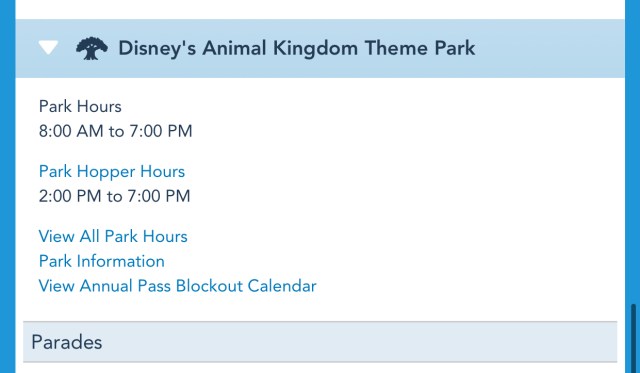 Disney's Animal Kingdom Theme Park

Park Hours
8:00 AM to 7:00 PM

Park Hopper Hours
2:00 PM to 7:00 PM

View All Park Hours
Park Information
View Annual Pass Blockout Calendar

Parades